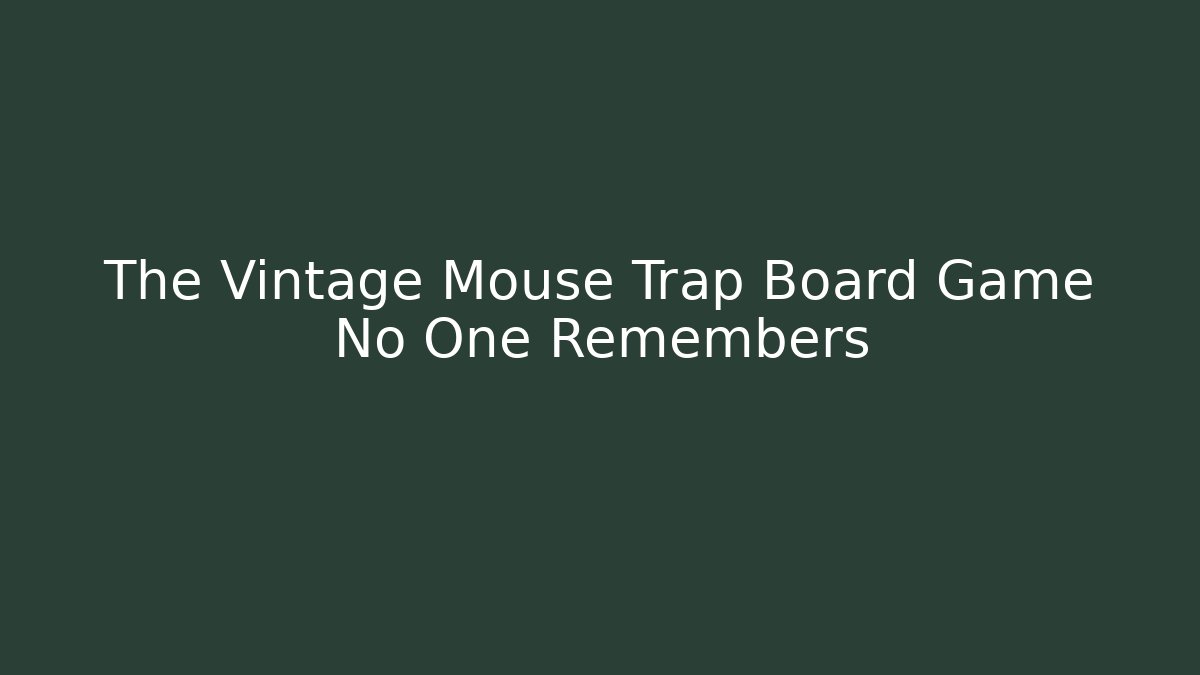 The Vintage Mouse Trap Board Game No One Remembers